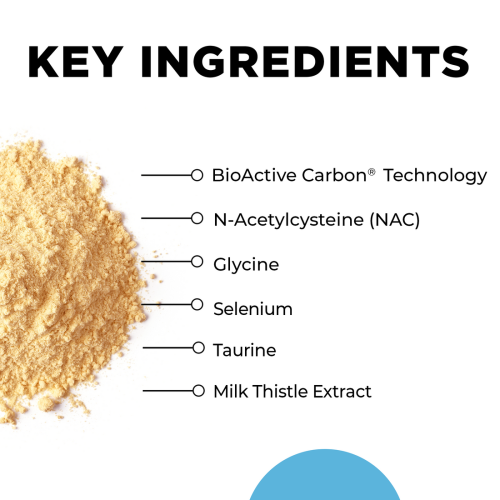 KEY INGREDIENTS

BioActive Carbon® Technology

N-Acetylcysteine (NAC)

Glycine

Selenium

Taurine

Milk Thistle Extract